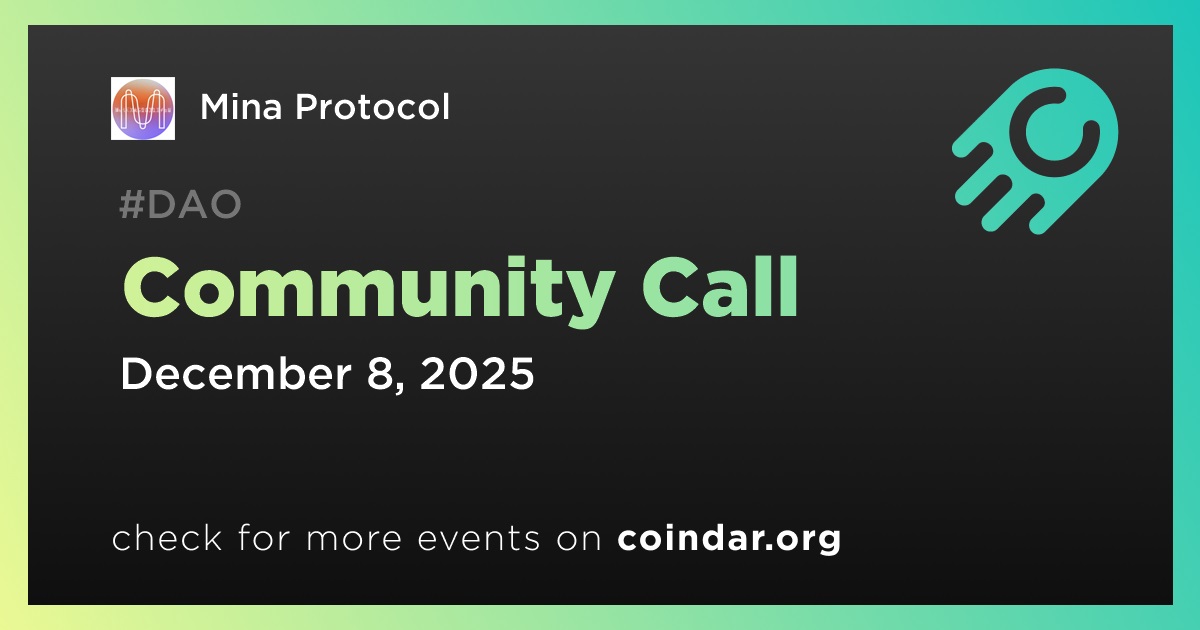 Mina Protocol

#DAO

Community Call

December 8, 2025

check for more events on coindar.org